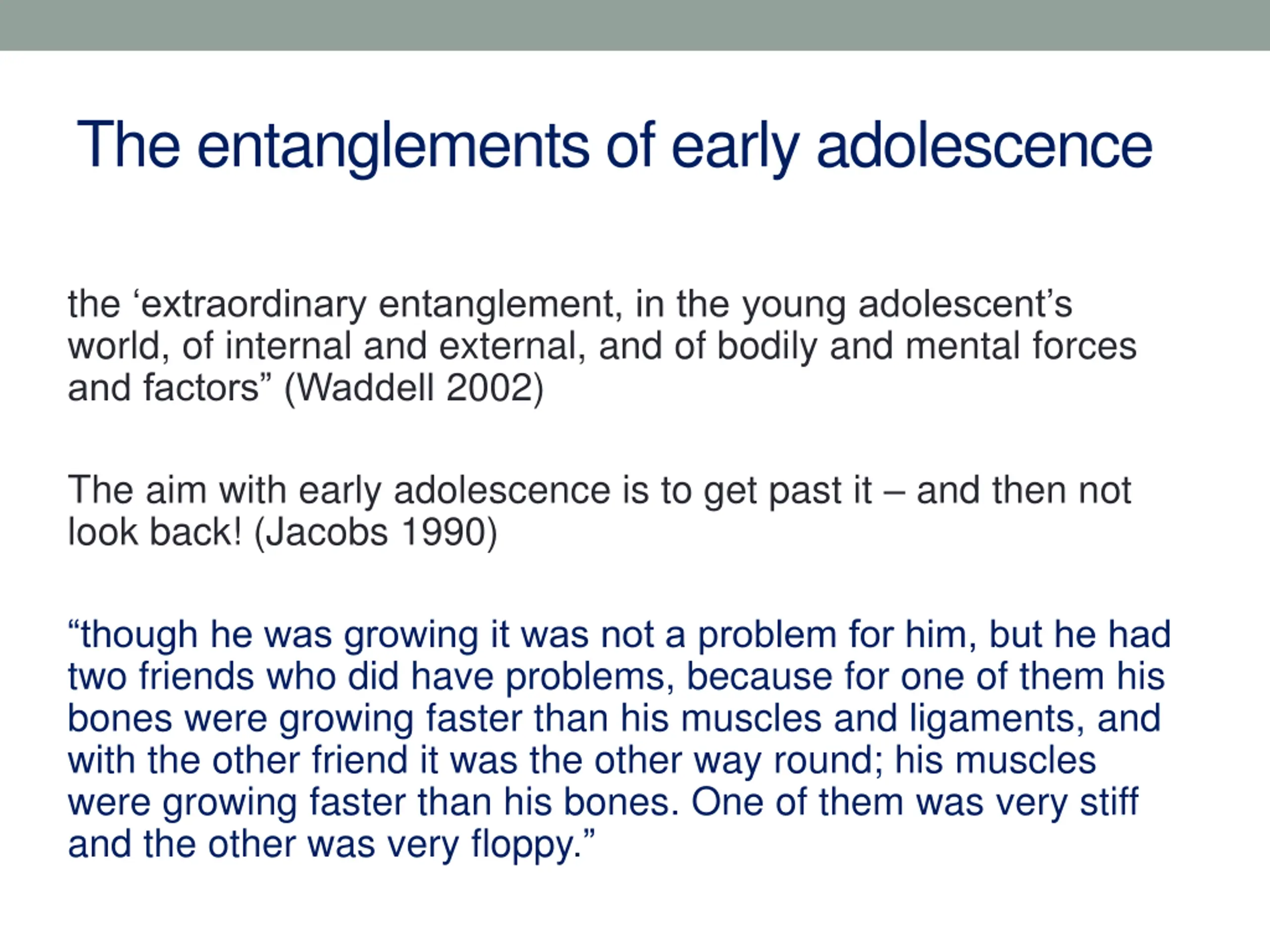 The entanglements of early adolescence

the ‘extraordinary entanglement, in the young adolescent’s world, of internal and external, and of bodily and mental forces and factors” (Waddell 2002)

The aim with early adolescence is to get past it – and then not look back! (Jacobs 1990)

“though he was growing it was not a problem for him, but he had two friends who did have problems, because for one of them his bones were growing faster than his muscles and ligaments, and with the other friend it was the other way round; his muscles were growing faster than his bones. One of them was very stiff and the other was very floppy.”